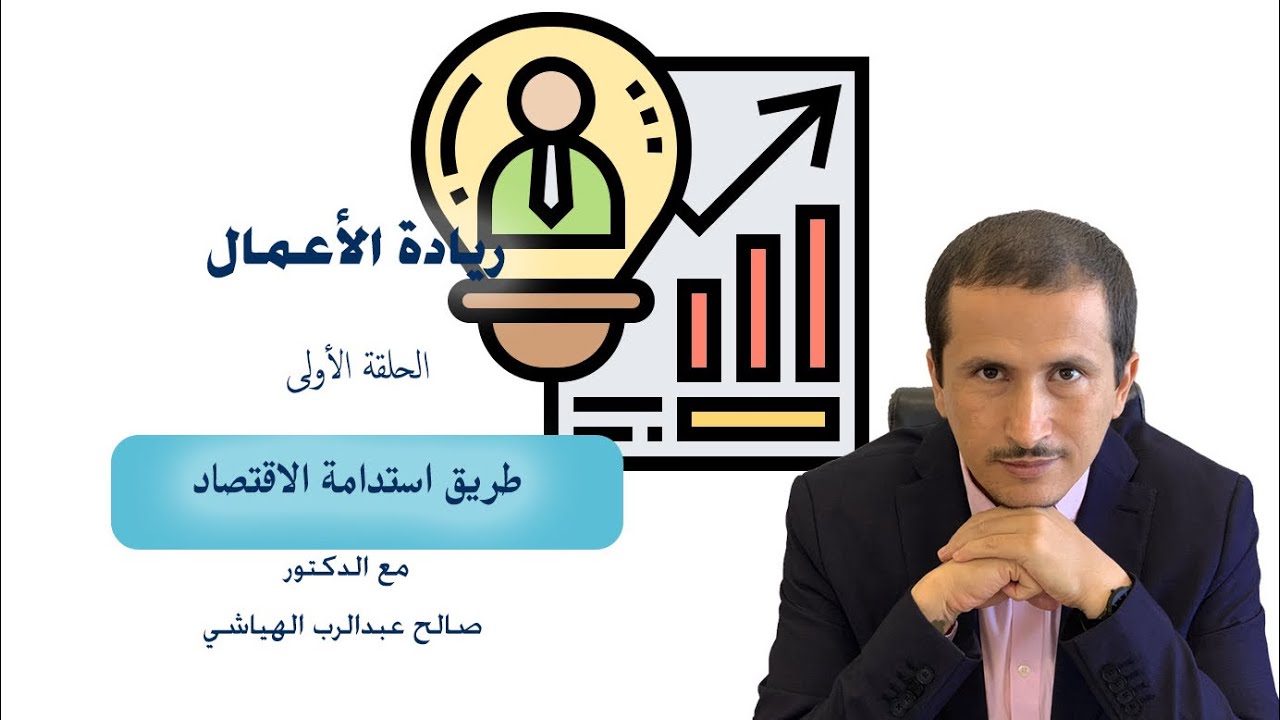 ريادة الأعمال

الحلقة الأولى

طريق استدامة الاقتصاد

مع الدكتور

صالح عبدالرب الهياشي